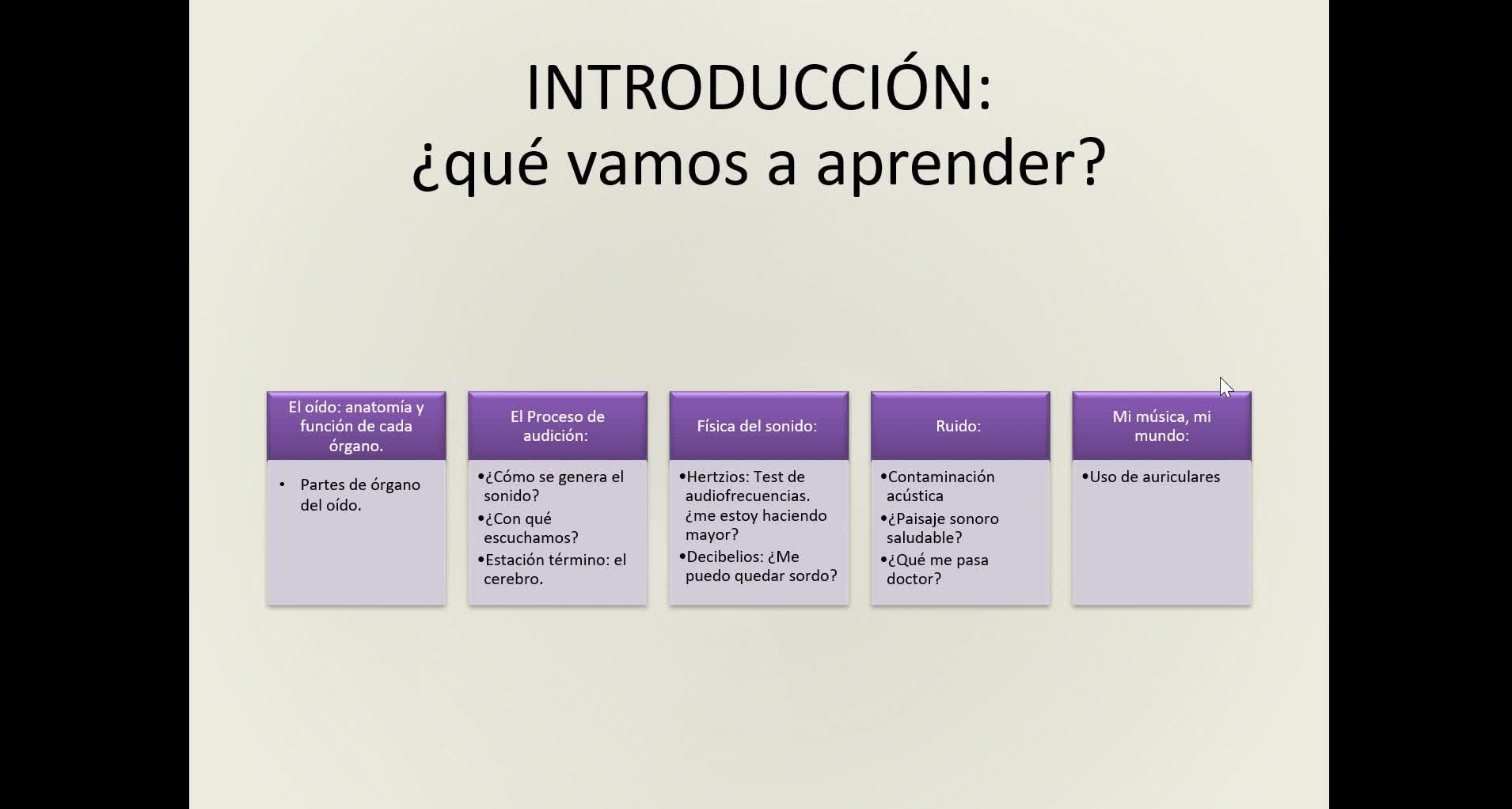 INTRODUCCIÓN:
¿qué vamos a aprender?

El oído: anatomía y función de cada órgano.

• Partes de órgano del oído.

El Proceso de audición:

•¿Cómo se genera el sonido?
•¿Con qué escuchamos?
•Estación término: el cerebro.

Física del sonido:

•Hertzios: Test de audiofrecuencias. ¿me estoy haciendo mayor?
•Decibelios: ¿Me puedo quedar sordo?

Ruido:

•Contaminación acústica
•¿Paisaje sonoro saludable?
•¿Qué me pasa doctor?

Mi música, mi mundo:

•Uso de auriculares